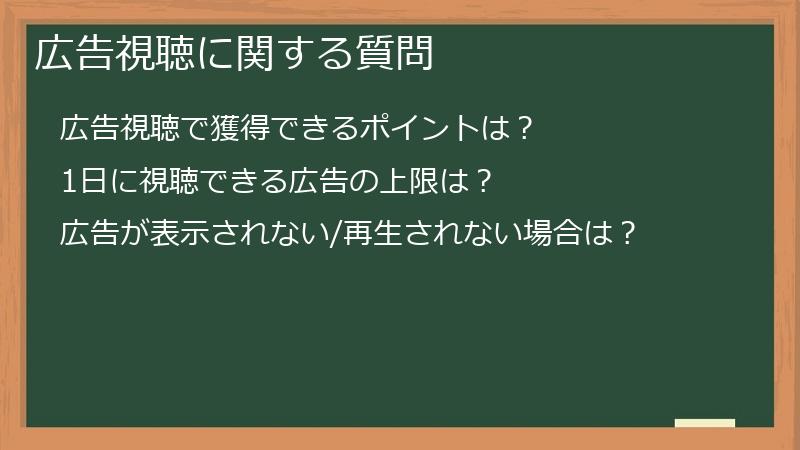 広告視聴に関する質問

広告視聴で獲得できるポイントは？

1日に視聴できる広告の上限は？

広告が表示されない/再生されない場合は？